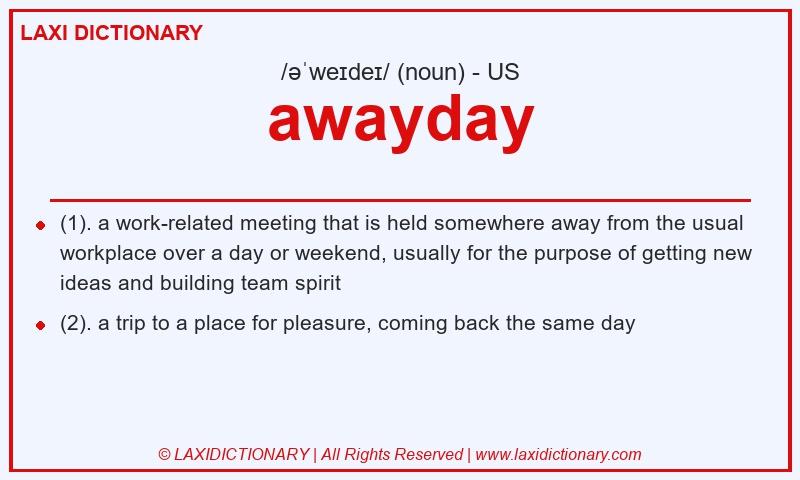 LAXI DICTIONARY

/əˈweɪdeɪ/ (noun) - US

awayday

- (1). a work-related meeting that is held somewhere away from the usual workplace over a day or weekend, usually for the purpose of getting new ideas and building team spirit
- (2). a trip to a place for pleasure, coming back the same day

© LAXIDICTIONARY | All Rights Reserved | www.laxidictionary.com